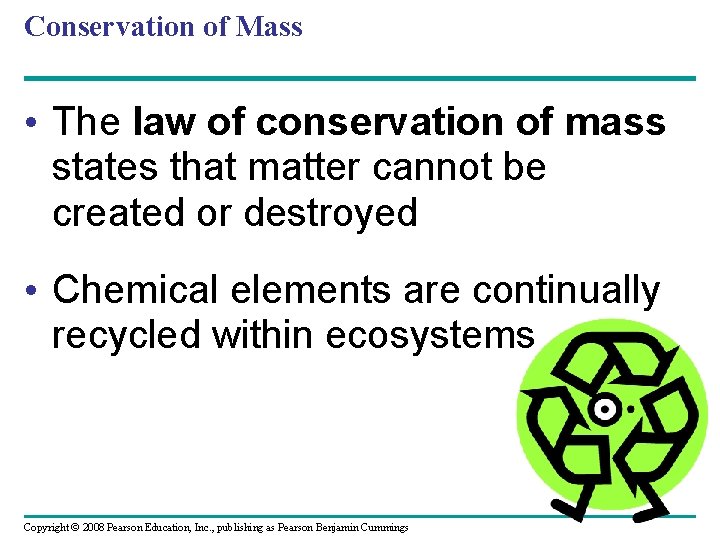 Conservation of Mass

• The law of conservation of mass states that matter cannot be created or destroyed

• Chemical elements are continually recycled within ecosystems

Copyright © 2008 Pearson Education, Inc., publishing as Pearson Benjamin Cummings